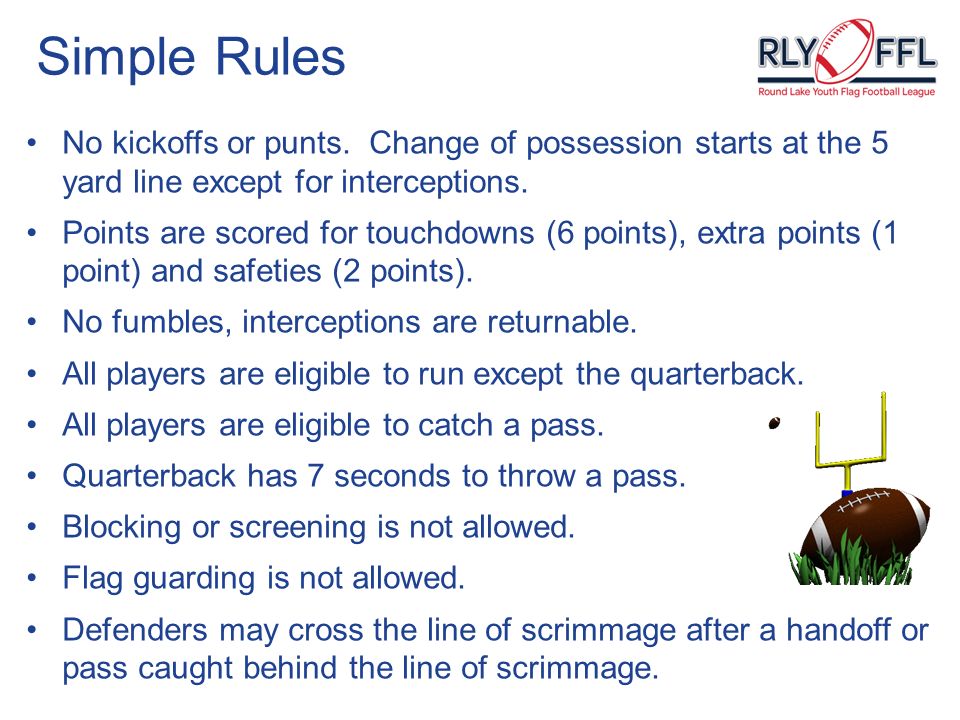 Simple Rules

RLY FFL
Round Lake Youth Flag Football League

• No kickoffs or punts. Change of possession starts at the 5 yard line except for interceptions.
• Points are scored for touchdowns (6 points), extra points (1 point) and safeties (2 points).
• No fumbles, interceptions are returnable.
• All players are eligible to run except the quarterback.
• All players are eligible to catch a pass.
• Quarterback has 7 seconds to throw a pass.
• Blocking or screening is not allowed.
• Flag guarding is not allowed.
• Defenders may cross the line of scrimmage after a handoff or pass caught behind the line of scrimmage.